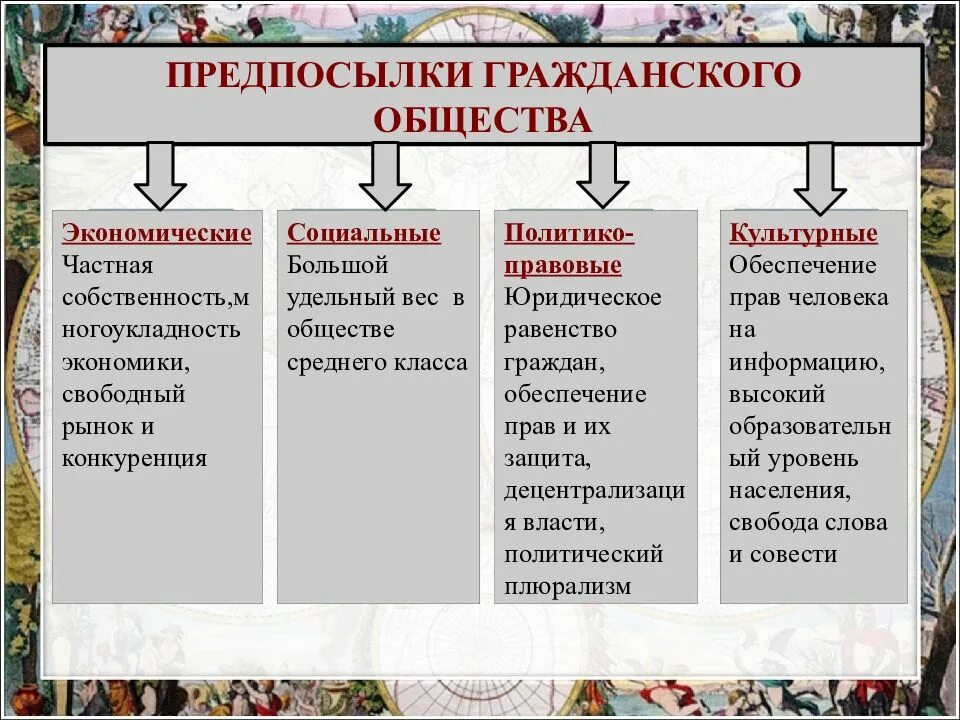 ПРЕДПОСЫЛКИ ГРАЖДАНСКОГО ОБЩЕСТВА

Экономические
Частная собственность,многоукладность экономики, свободный рынок и конкуренция

Социальные
Большой удельный вес в обществе среднего класса

Политико-правовые
Юридическое равенство граждан, обеспечение прав и их защита, децентрализация власти, политический плюрализм

Культурные
Обеспечение прав человека на информацию, высокий образовательный уровень населения, свобода слова и совести